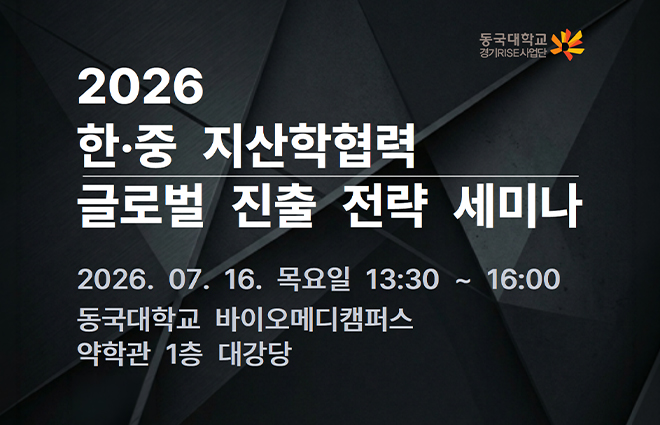 동국대학교
경기RISE사업단

2026
한·중 지산학협력
글로벌 진출 전략 세미나

2026. 07. 16. 목요일 13:30 ~ 16:00
동국대학교 바이오메디캠퍼스
약학관 1층 대강당